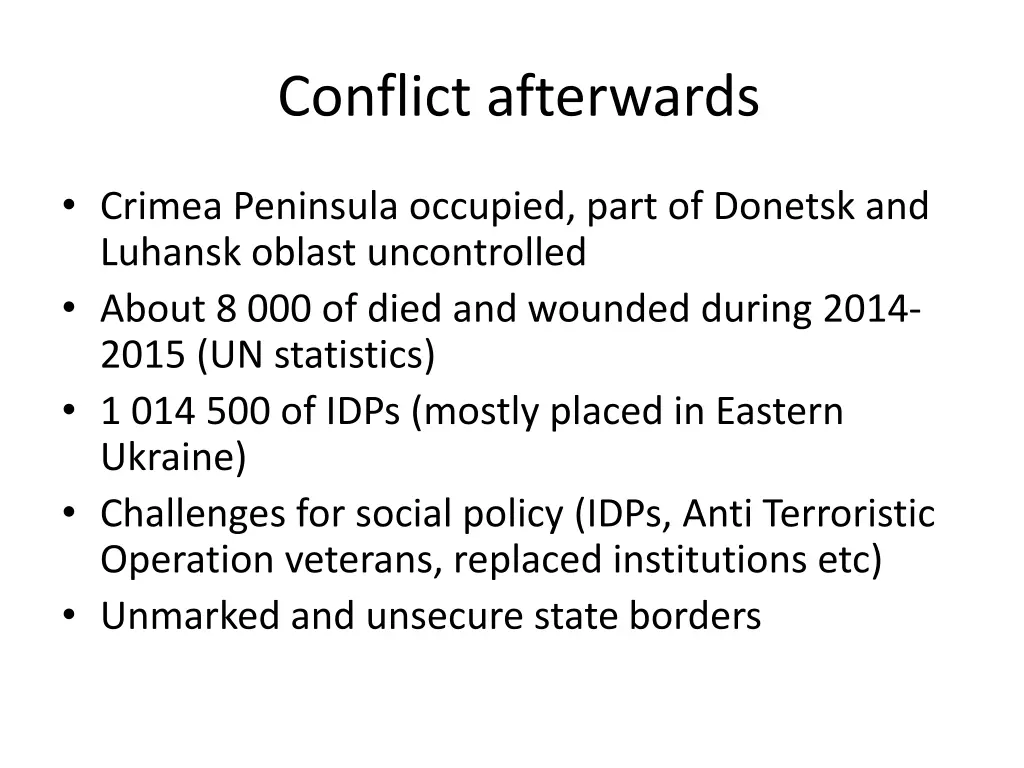 Conflict afterwards

• Crimea Peninsula occupied, part of Donetsk and Luhansk oblast uncontrolled
• About 8 000 of died and wounded during 2014-2015 (UN statistics)
• 1 014 500 of IDPs (mostly placed in Eastern Ukraine)
• Challenges for social policy (IDPs, Anti Terroristic Operation veterans, replaced institutions etc)
• Unmarked and unsecure state borders